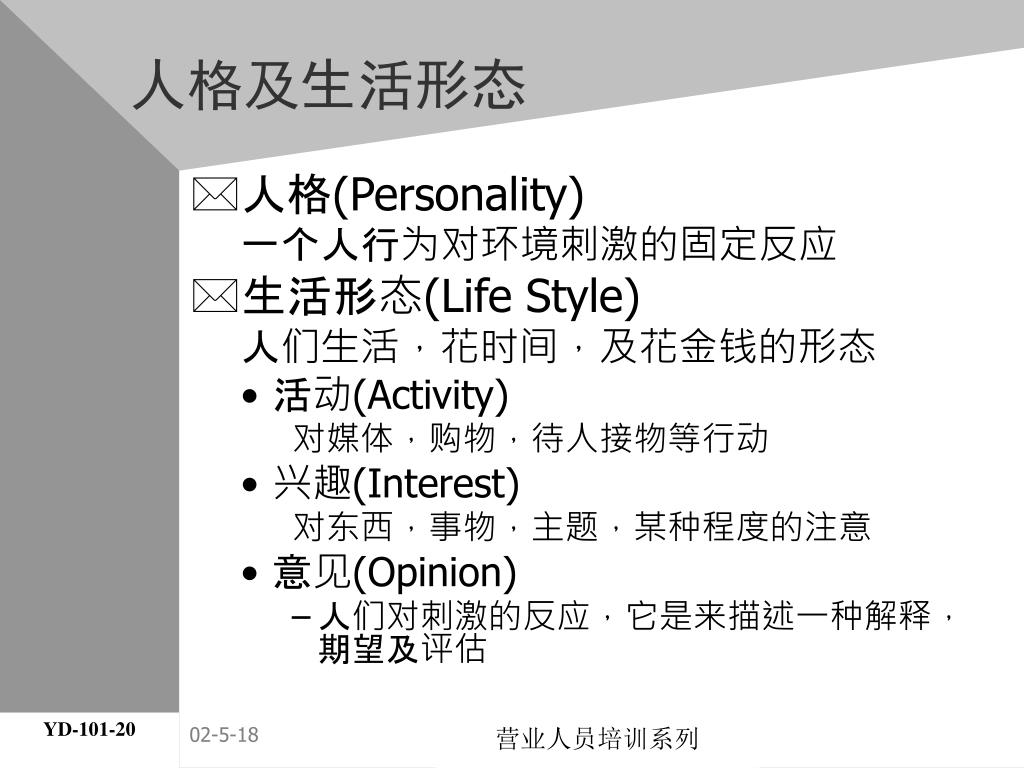 人格及生活形态

人格(Personality)
一个人行为对环境刺激的固定反应

生活形态(Life Style)
人们生活，花时间，及花金钱的形态

• 活动(Activity)
对媒体，购物，待人接物等行动

• 兴趣(Interest)
对东西，事物，主题，某种程度的注意

• 意见(Opinion)
– 人们对刺激的反应，它是来描述一种解释，期望及评估

YD-101-20

02-5-18

营业人员培训系列